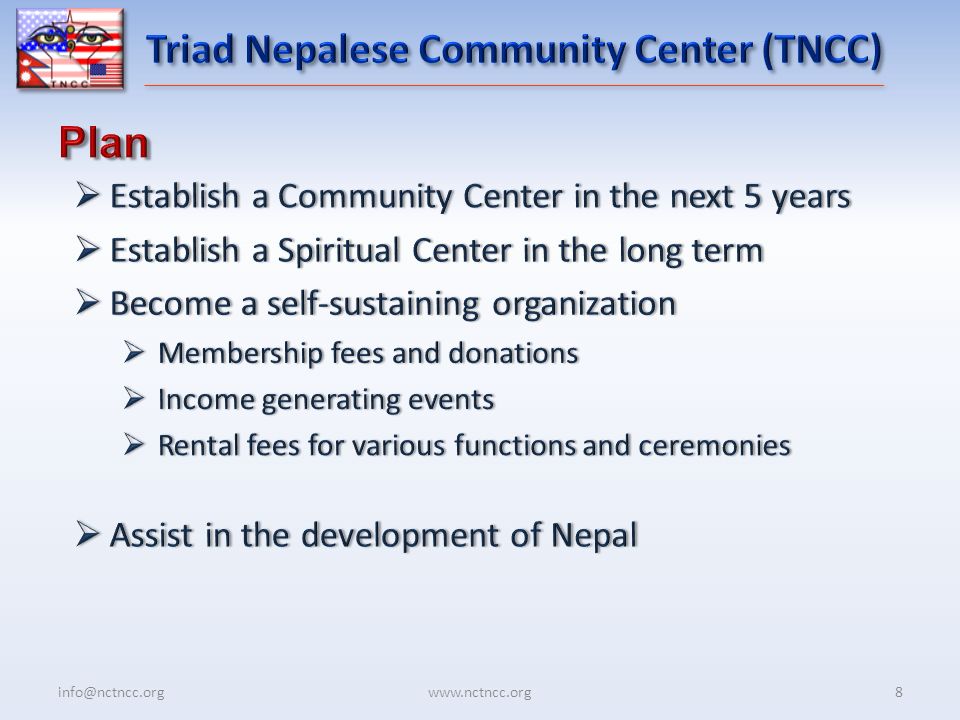 TNCC

Triad Nepalese Community Center (TNCC)

Plan

➢ Establish a Community Center in the next 5 years
➢ Establish a Spiritual Center in the long term
➢ Become a self-sustaining organization
➢ Membership fees and donations
➢ Income generating events
➢ Rental fees for various functions and ceremonies

➢ Assist in the development of Nepal

info@nctncc.org www.nctncc.org 8